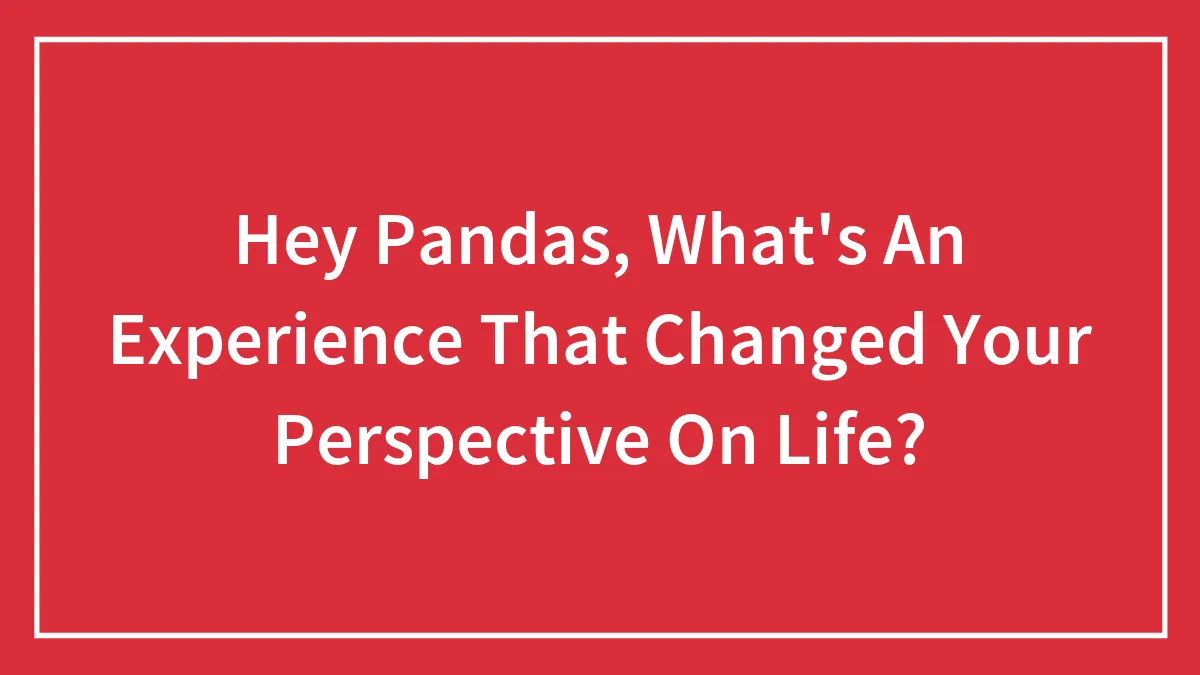 Hey Pandas, What's An Experience That Changed Your Perspective On Life?